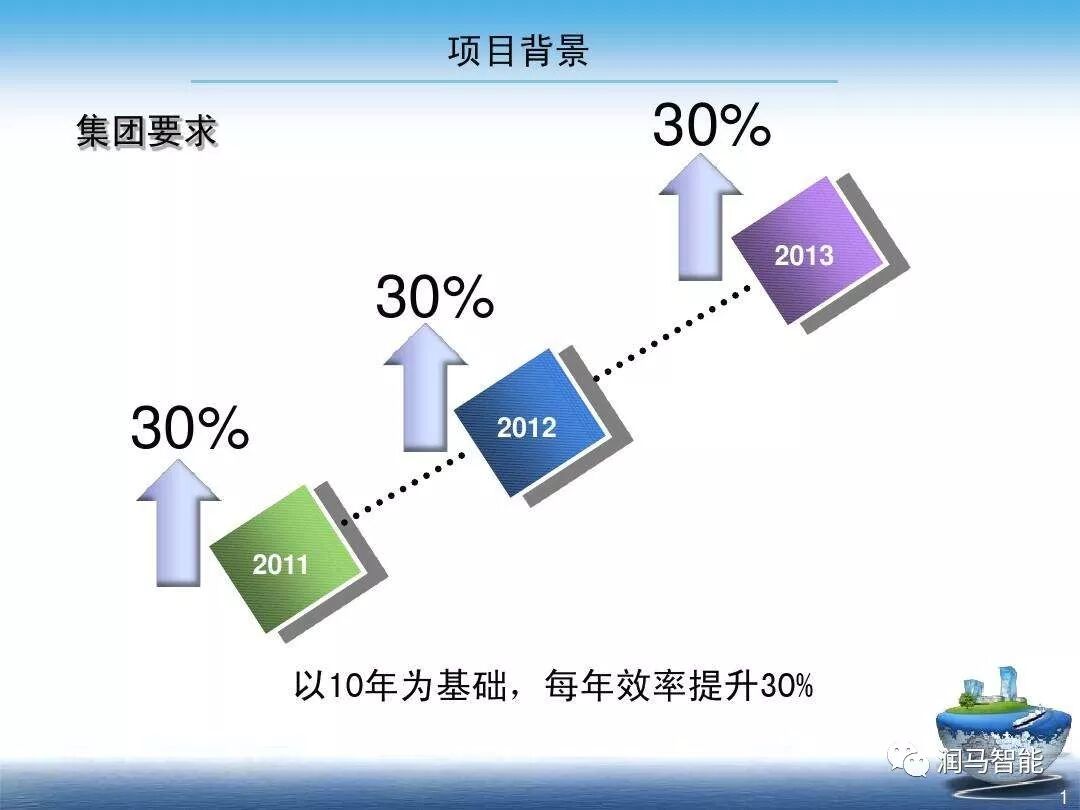 项目背景

集团要求

30%

2013

30%

2012

30%

2011

以10年为基础，每年效率提升30%

润马智能

1